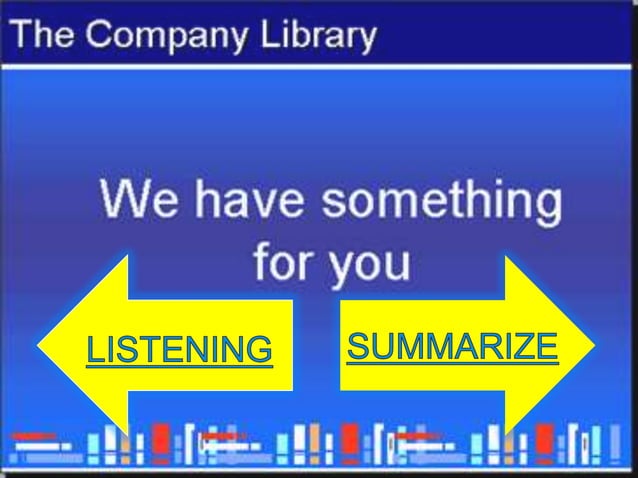 The Company Library

We have something for you

LISTENING

SUMMARIZE